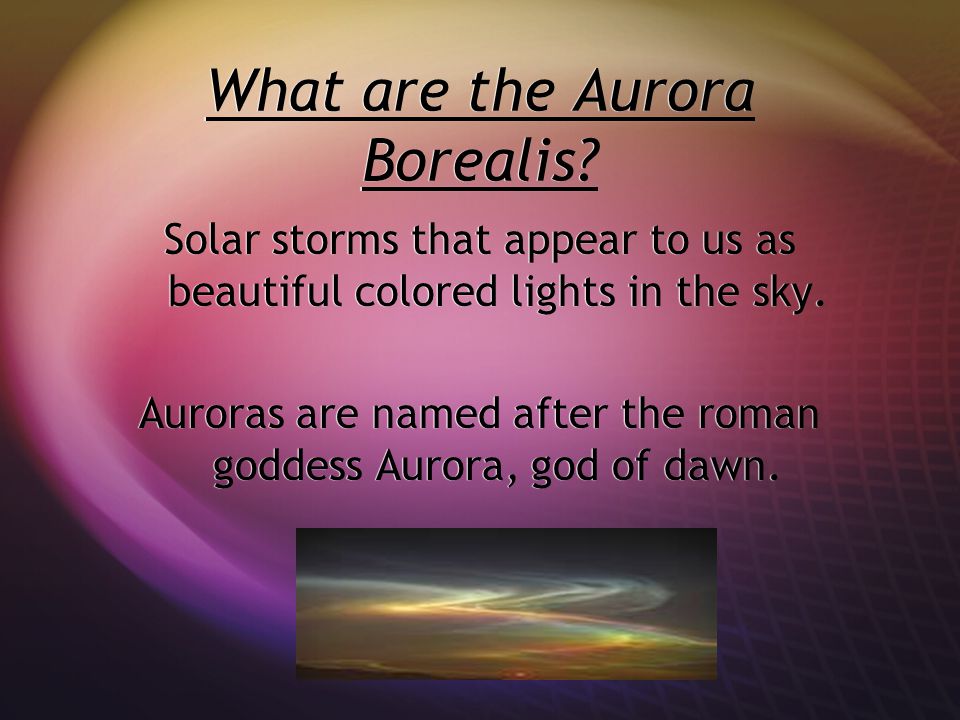 What are the Aurora Borealis?

Solar storms that appear to us as beautiful colored lights in the sky.

Auroras are named after the roman goddess Aurora, god of dawn.